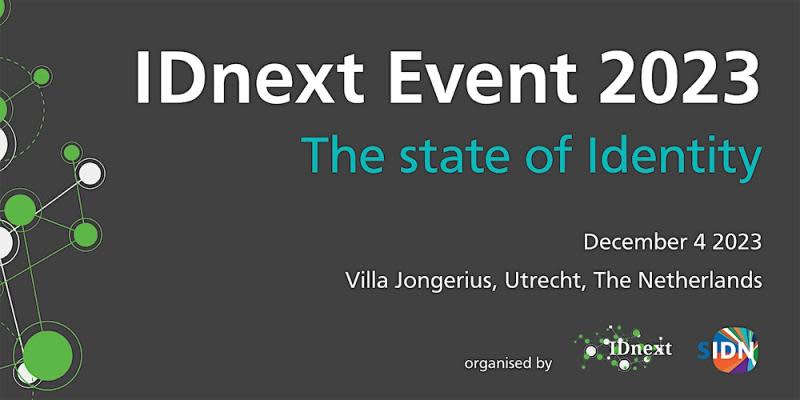 IDnext Event 2023
The state of Identity

December 4 2023
Villa Jongerius, Utrecht, The Netherlands

organised by IDnext SIDN